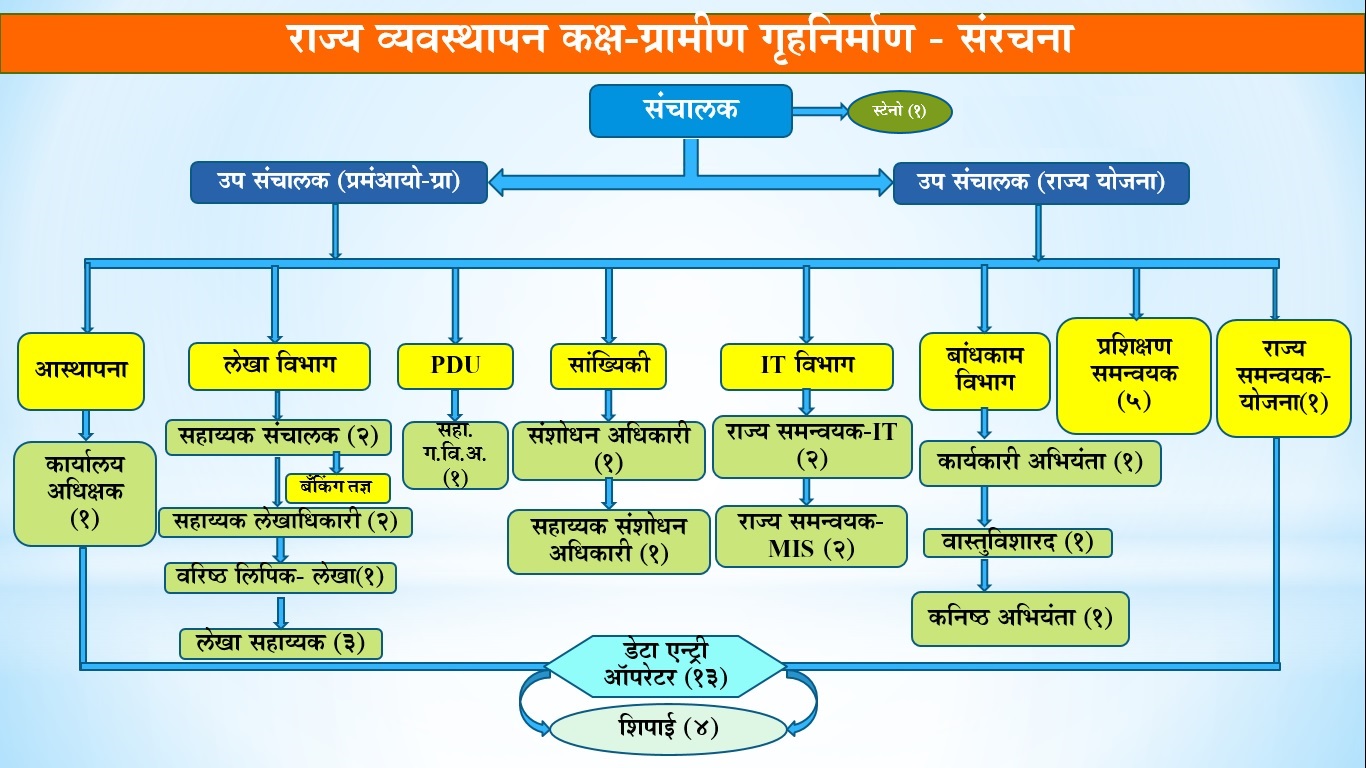 राज्य व्यवस्थापन कक्ष-ग्रामीण गृहनिर्माण - संरचना

संचालक

स्टेनो (१)

उप संचालक (प्रमंआयो-ग्रा)

उप संचालक (राज्य योजना)

आस्थापना

कार्यालय अधिक्षक (१)

लेखा विभाग

सहाय्यक संचालक (२)

बँकिंग तज्ञ

सहाय्यक लेखाधिकारी (२)

वरिष्ठ लिपिक- लेखा(१)

लेखा सहाय्यक (३)

PDU

सहा. ग.वि.अ. (१)

सांख्यिकी

संशोधन अधिकारी (१)

सहाय्यक संशोधन अधिकारी (१)

IT विभाग

राज्य समन्वयक-IT (२)

राज्य समन्वयक-MIS (२)

बांधकाम विभाग

कार्यकारी अभियंता (१)

वास्तुविशारद (१)

कनिष्ठ अभियंता (१)

प्रशिक्षण समन्वयक (५)

राज्य समन्वयक-योजना(१)

डेटा एन्ट्री ऑपरेटर (१३)

शिपाई (४)